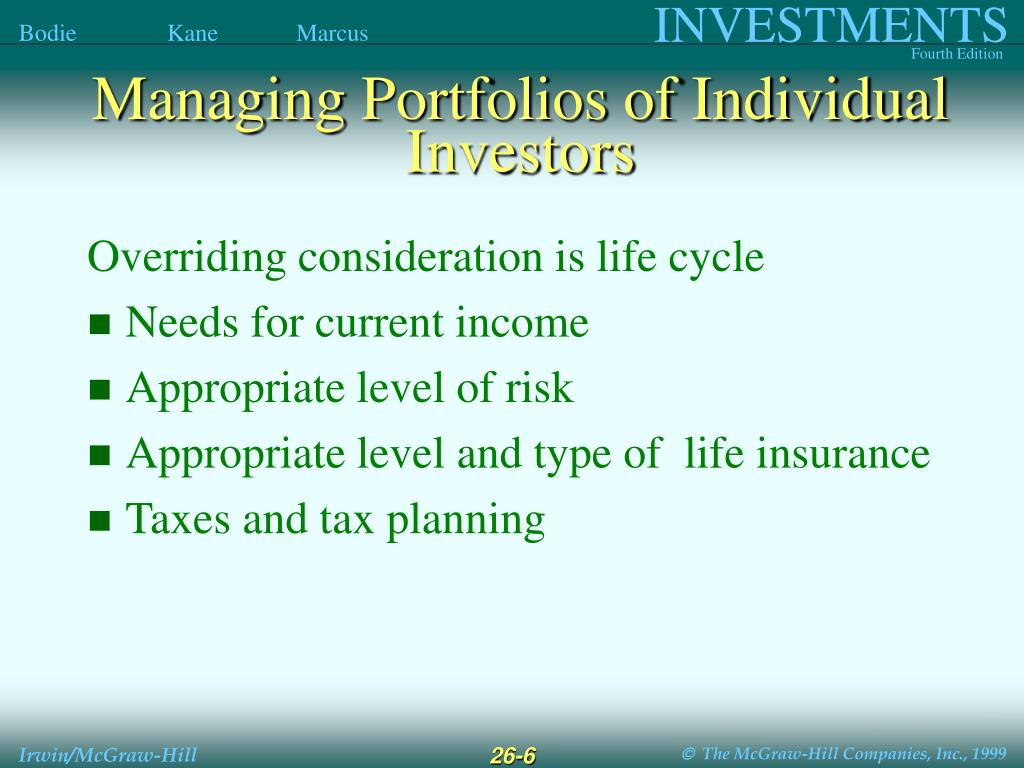 Bodie Kane Marcus

INVESTMENTS
Fourth Edition

Managing Portfolios of Individual Investors

Overriding consideration is life cycle

■ Needs for current income
■ Appropriate level of risk
■ Appropriate level and type of life insurance
■ Taxes and tax planning

Irwin/McGraw-Hill

26-6

© The McGraw-Hill Companies, Inc., 1999